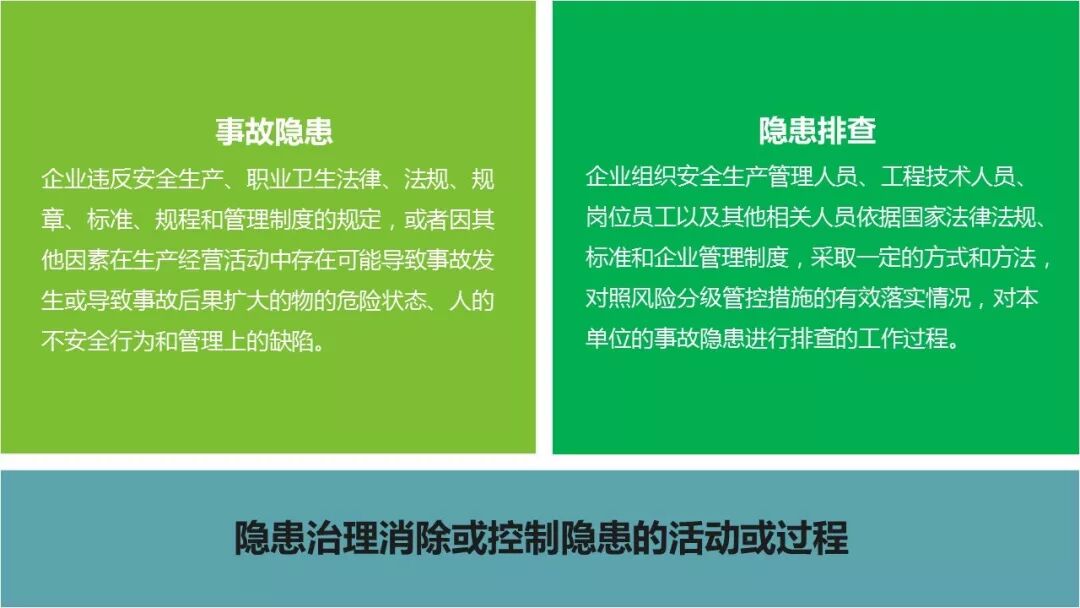 事故隐患

企业违反安全生产、职业卫生法律、法规、规章、标准、规程和管理制度的规定，或者因其他因素在生产经营活动中存在可能导致事故发生或导致事故后果扩大的物的危险状态、人的不安全行为和管理上的缺陷。

隐患排查

企业组织安全生产管理人员、工程技术人员、岗位员工以及其他相关人员依据国家法律法规、标准和企业管理制度，采取一定的方式和方法，对照风险分级管控措施的有效落实情况，对本单位的事故隐患进行排查的工作过程。

隐患治理消除或控制隐患的活动或过程